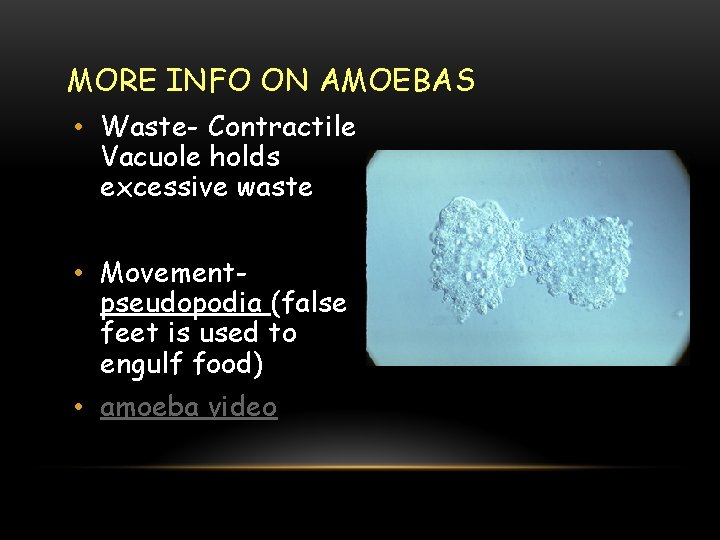 MORE INFO ON AMOEBAS

• Waste- Contractile Vacuole holds excessive waste

• Movement- pseudopodia (false feet is used to engulf food)

• amoeba video